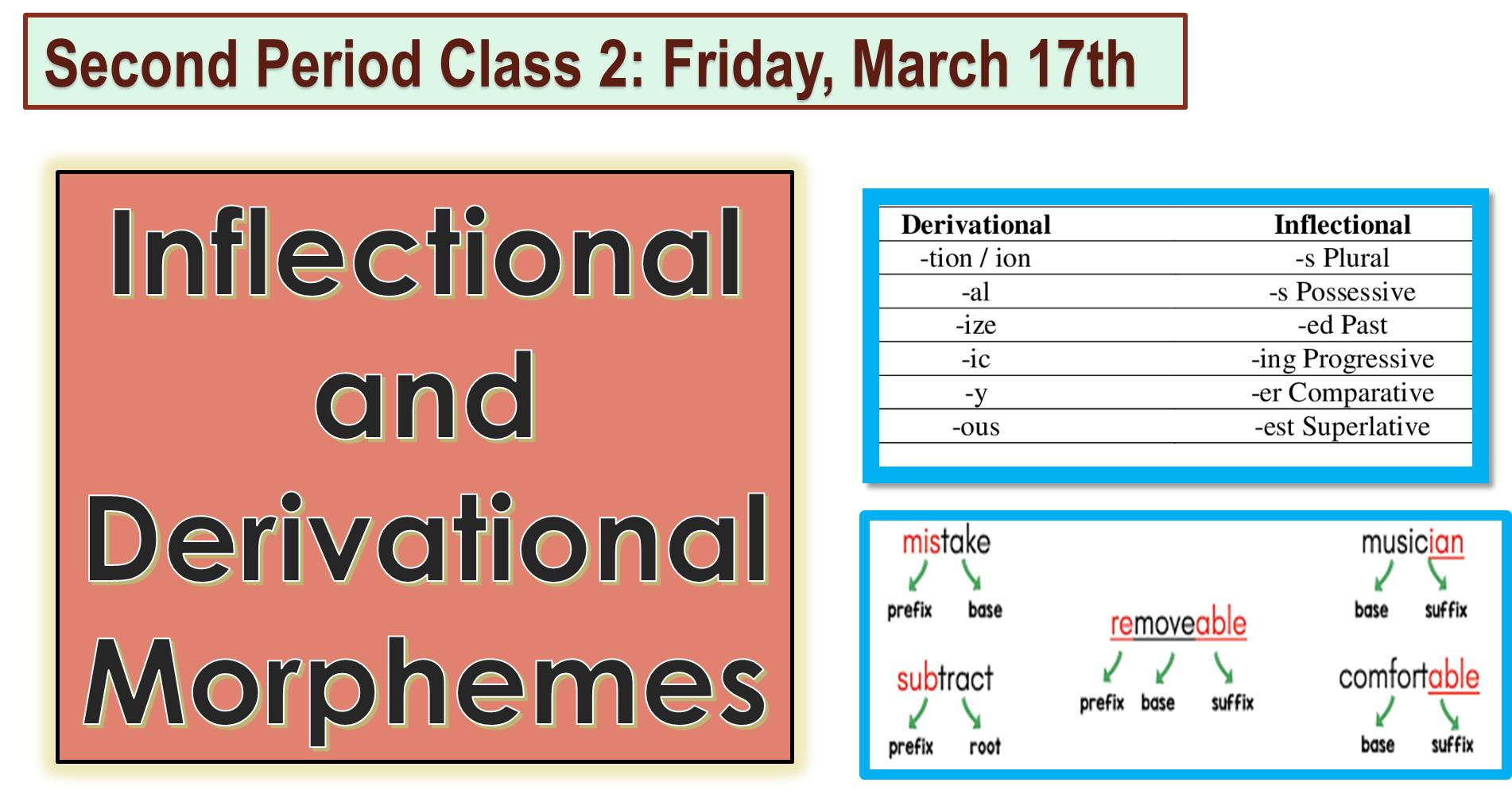 Second Period Class 2: Friday, March 17th

Inflectional and Derivational Morphemes

| Derivational | Inflectional |
|---|---|
| -tion / ion | -s Plural |
| -al | -s Possessive |
| -ize | -ed Past |
| -ic | -ing Progressive |
| -y | -er Comparative |
| -ous | -est Superlative |

mistake
prefix base

subtract
prefix root

removeable
prefix base suffix

musician
base suffix

comfortable
base suffix